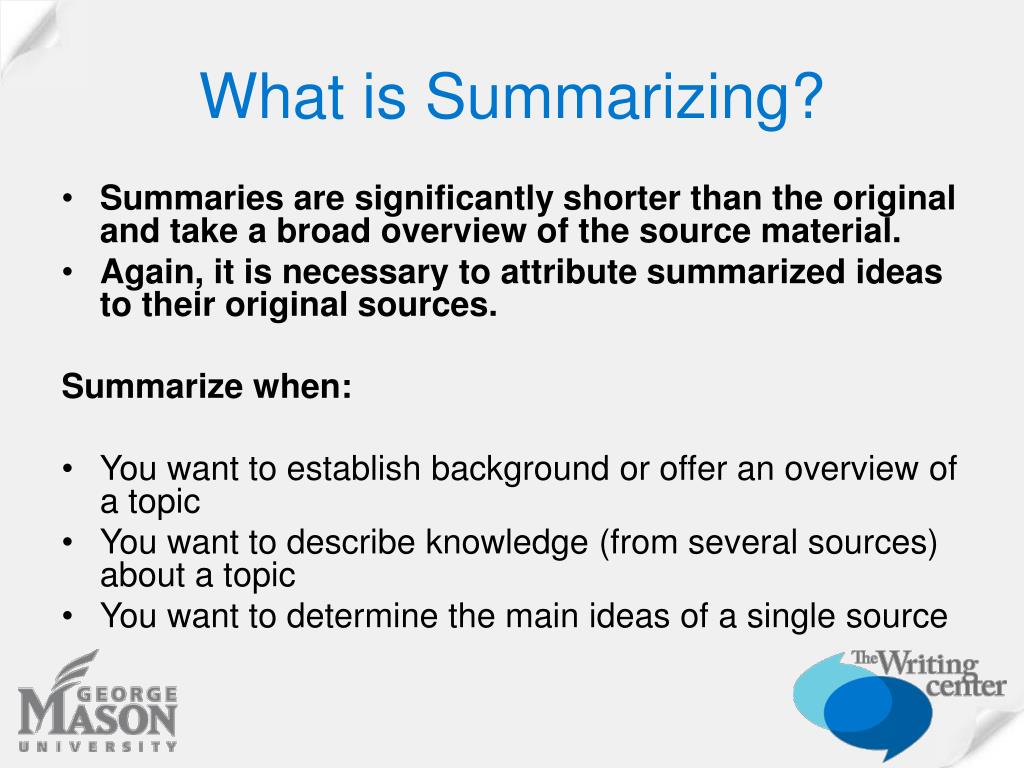 What is Summarizing?

• Summaries are significantly shorter than the original and take a broad overview of the source material.
• Again, it is necessary to attribute summarized ideas to their original sources.

Summarize when:

• You want to establish background or offer an overview of a topic
• You want to describe knowledge (from several sources) about a topic
• You want to determine the main ideas of a single source

GEORGE MASON UNIVERSITY

The Writing center